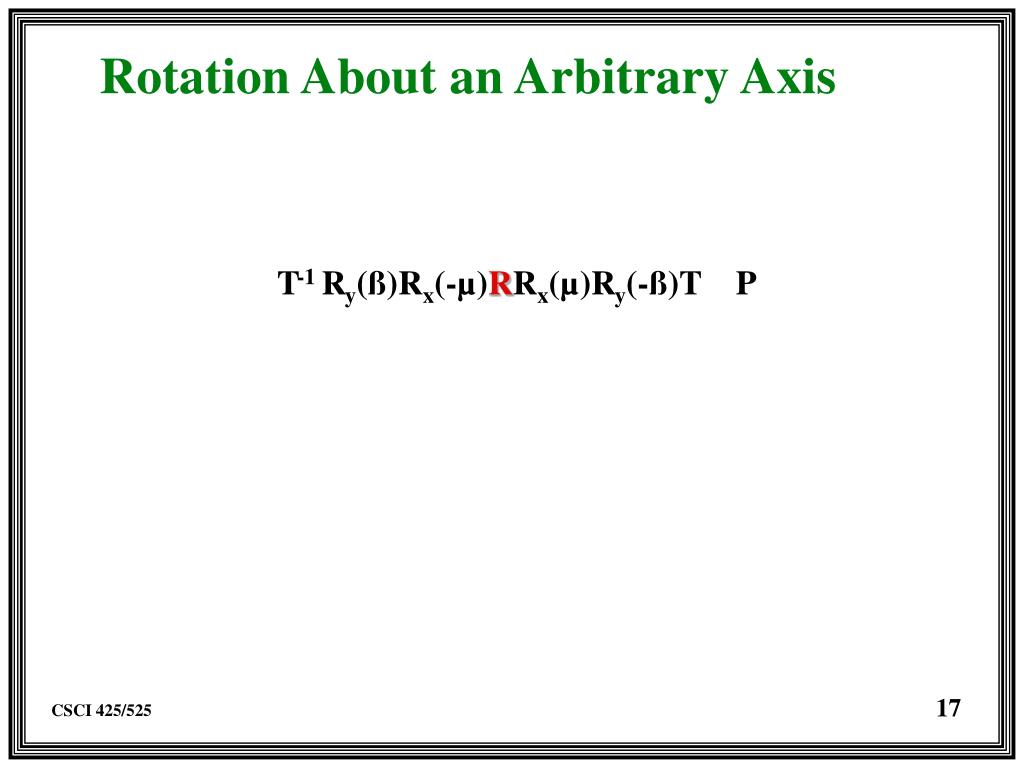 Rotation About an Arbitrary Axis

$T^{-1} R_y(ß)R_x(-µ)RR_x(µ)R_y(-ß)T \quad P$

CSCI 425/525

17